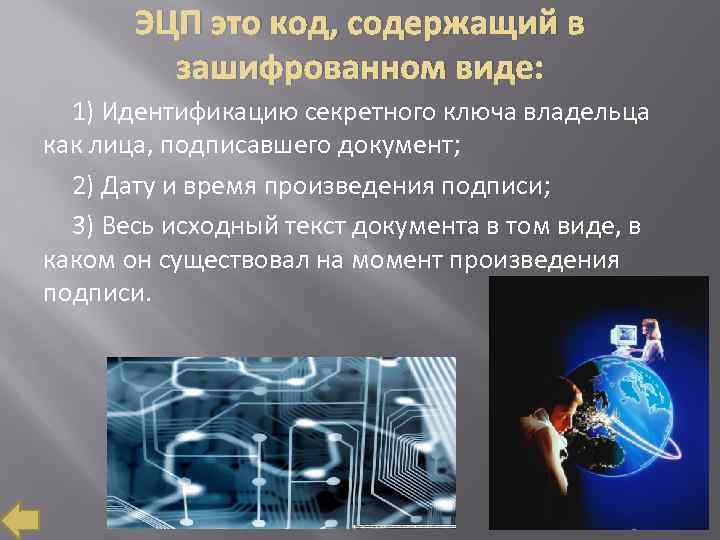 ЭЦП это код, содержащий в зашифрованном виде:

1) Идентификацию секретного ключа владельца как лица, подписавшего документ;

2) Дату и время произведения подписи;

3) Весь исходный текст документа в том виде, в каком он существовал на момент произведения подписи.